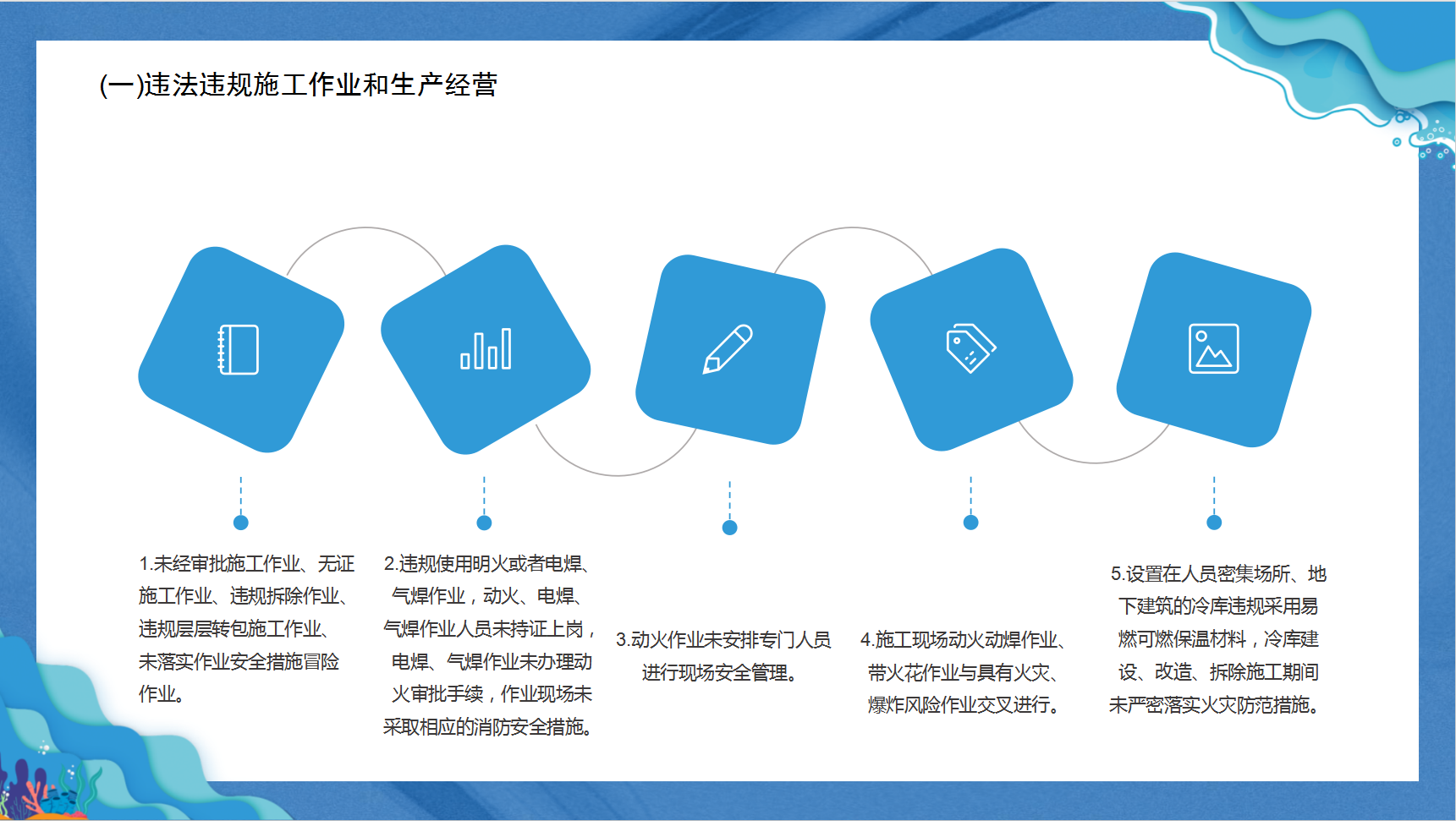 (一)违法违规施工作业和生产经营

1.未经审批施工作业、无证施工作业、违规拆除作业、违规层层转包施工作业、未落实作业安全措施冒险作业。

2.违规使用明火或者电焊、气焊作业，动火、电焊、气焊作业人员未持证上岗，电焊、气焊作业未办理动火审批手续，作业现场未采取相应的消防安全措施。

3.动火作业未安排专门人员进行现场安全管理。

4.施工现场动火动焊作业、带火花作业与具有火灾、爆炸风险作业交叉进行。

5.设置在人员密集场所、地下建筑的冷库违规采用易燃可燃保温材料，冷库建设、改造、拆除施工期间未严密落实火灾防范措施。